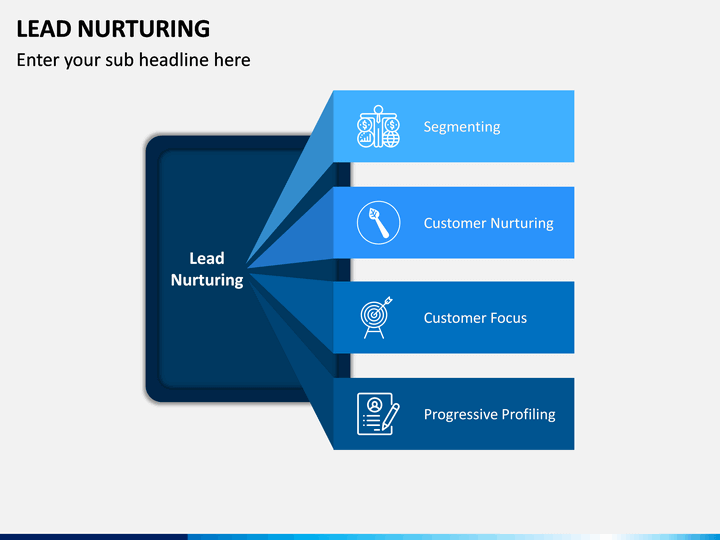 LEAD NURTURING

Enter your sub headline here

Lead Nurturing

Segmenting

Customer Nurturing

Customer Focus

Progressive Profiling